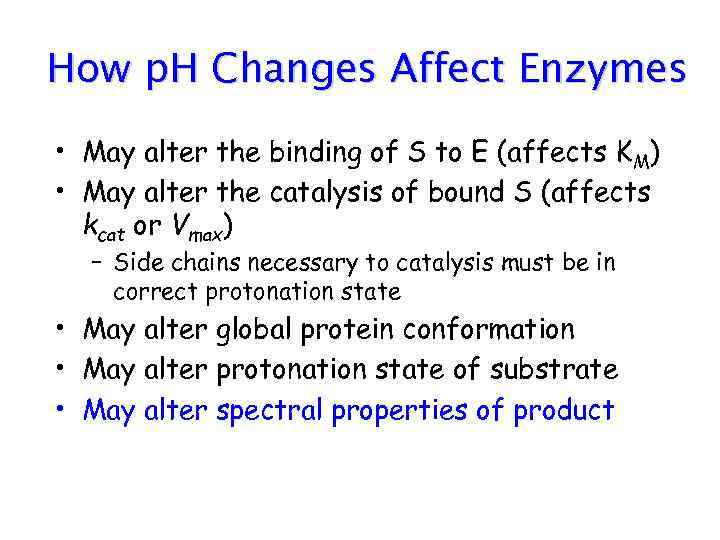 How pH Changes Affect Enzymes

• May alter the binding of S to E (affects $K_M$)
• May alter the catalysis of bound S (affects $k_{cat}$ or $V_{max}$)
  – Side chains necessary to catalysis must be in correct protonation state
• May alter global protein conformation
• May alter protonation state of substrate
• May alter spectral properties of product